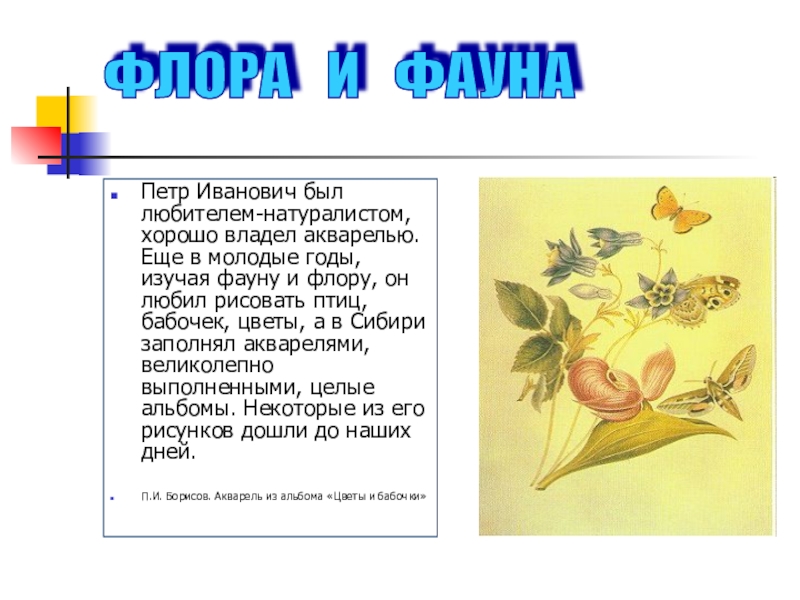 ФЛОРА И ФАУНА

Петр Иванович был любителем-натуралистом, хорошо владел акварелью. Еще в молодые годы, изучая фауну и флору, он любил рисовать птиц, бабочек, цветы, а в Сибири заполнял акварелями, великолепно выполненными, целые альбомы. Некоторые из его рисунков дошли до наших дней.

П.И. Борисов. Акварель из альбома «Цветы и бабочки»